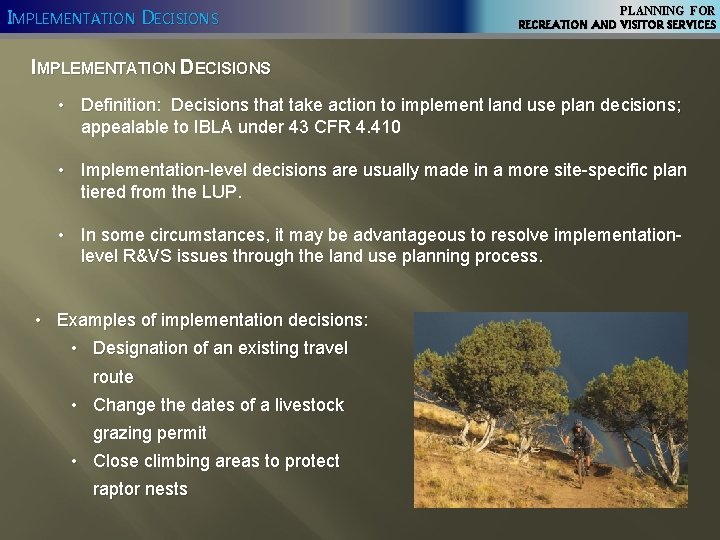 IMPLEMENTATION DECISIONS

PLANNING FOR
RECREATION AND VISITOR SERVICES

IMPLEMENTATION DECISIONS

• Definition: Decisions that take action to implement land use plan decisions; appealable to IBLA under 43 CFR 4.410

• Implementation-level decisions are usually made in a more site-specific plan tiered from the LUP.

• In some circumstances, it may be advantageous to resolve implementation-level R&VS issues through the land use planning process.

• Examples of implementation decisions:
  • Designation of an existing travel route
  • Change the dates of a livestock grazing permit
  • Close climbing areas to protect raptor nests